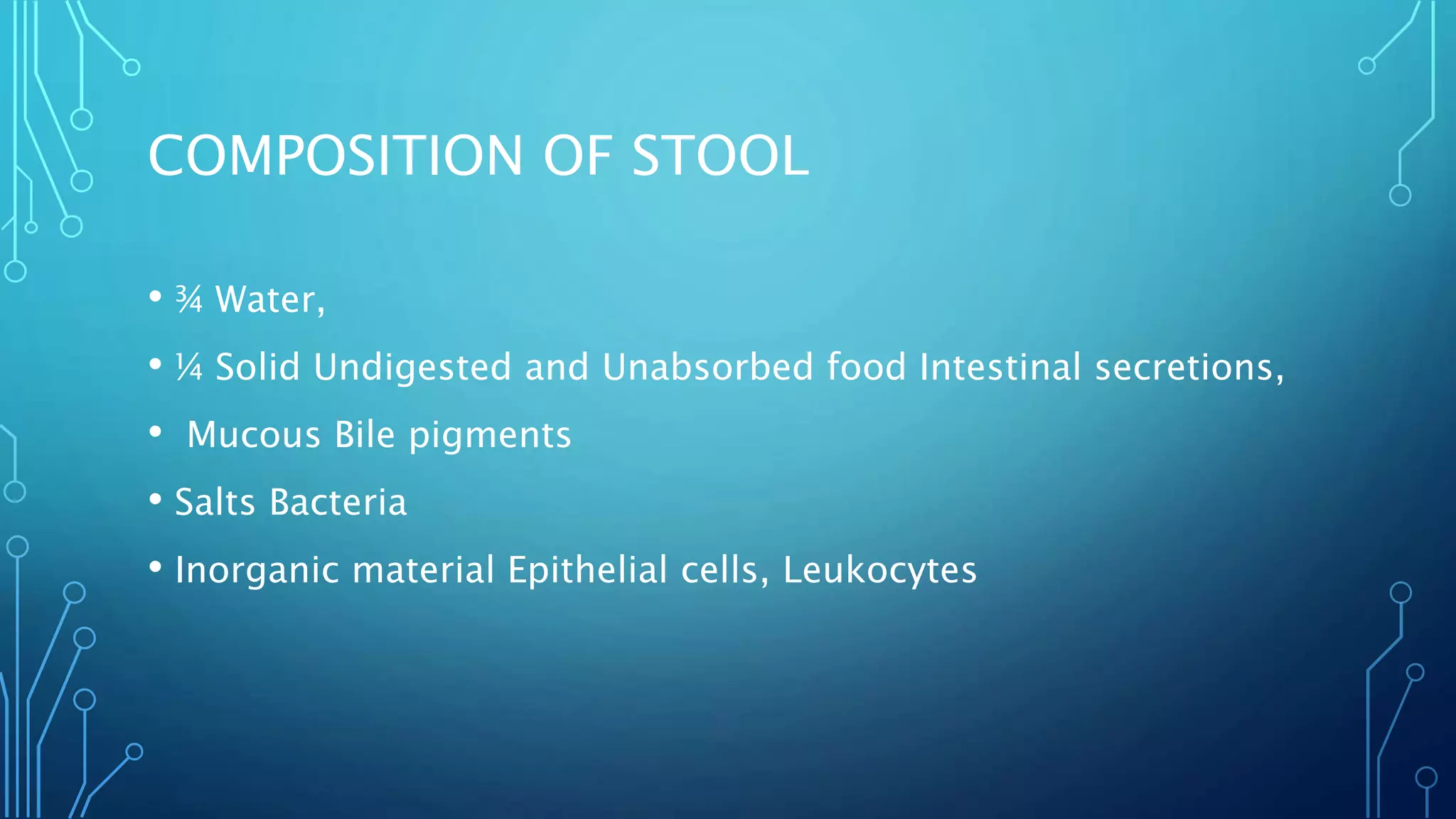 COMPOSITION OF STOOL

• ¾ Water,

• ¼ Solid Undigested and Unabsorbed food Intestinal secretions,

• Mucous Bile pigments

• Salts Bacteria

• Inorganic material Epithelial cells, Leukocytes